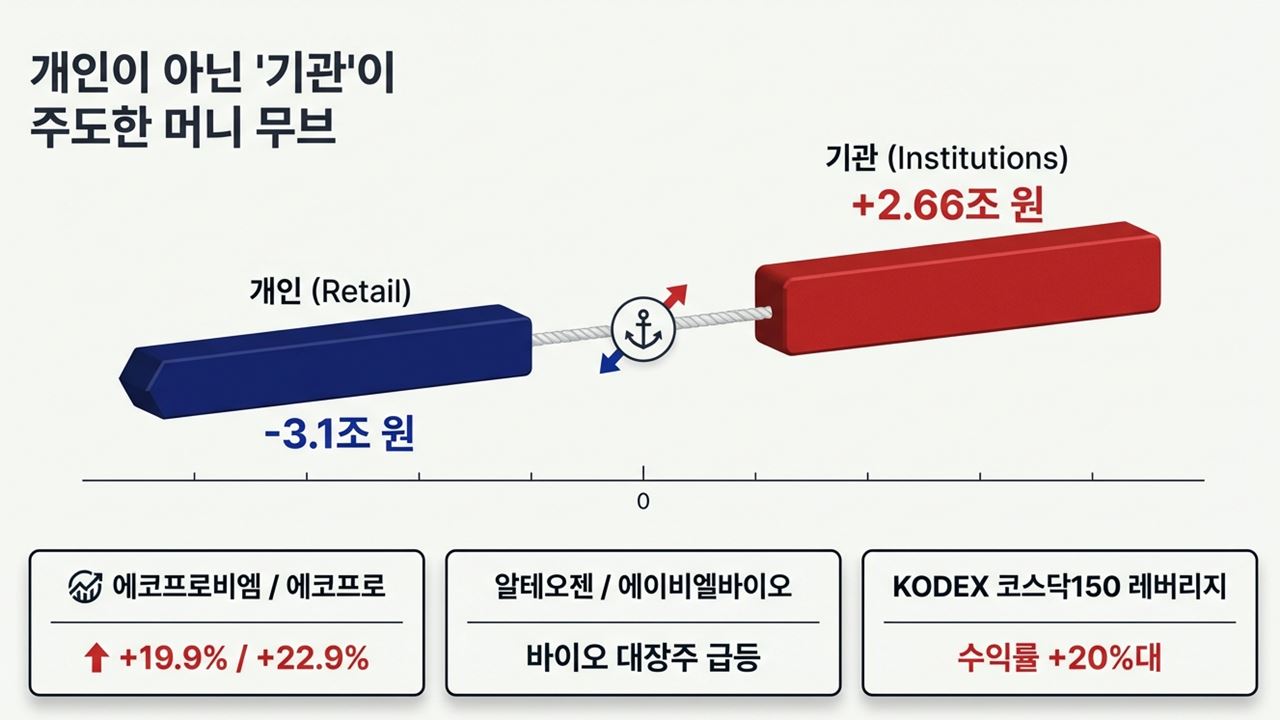 개인이 아닌 '기관'이 주도한 머니 무브

기관 (Institutions)
+2.66조 원

개인 (Retail)
-3.1조 원

0

에코프로비엠 / 에코프로
+19.9% / +22.9%

알테오젠 / 에이비엘바이오
바이오 대장주 급등

KODEX 코스닥150 레버리지
수익률 +20%대